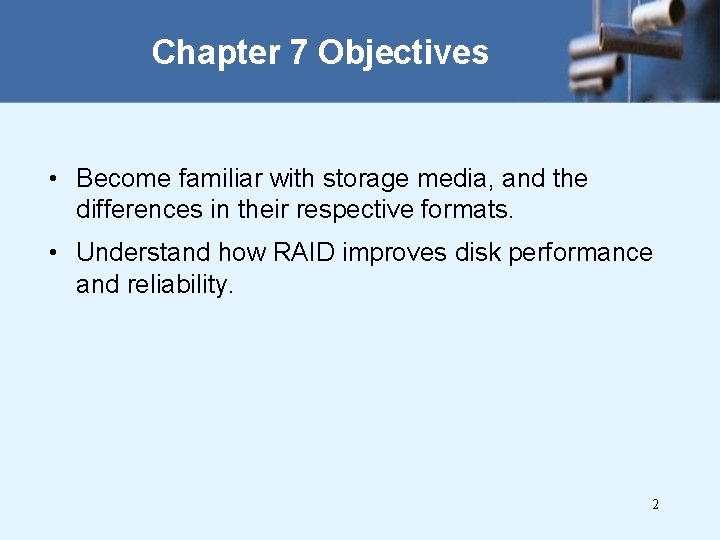 Chapter 7 Objectives

• Become familiar with storage media, and the differences in their respective formats.

• Understand how RAID improves disk performance and reliability.

2